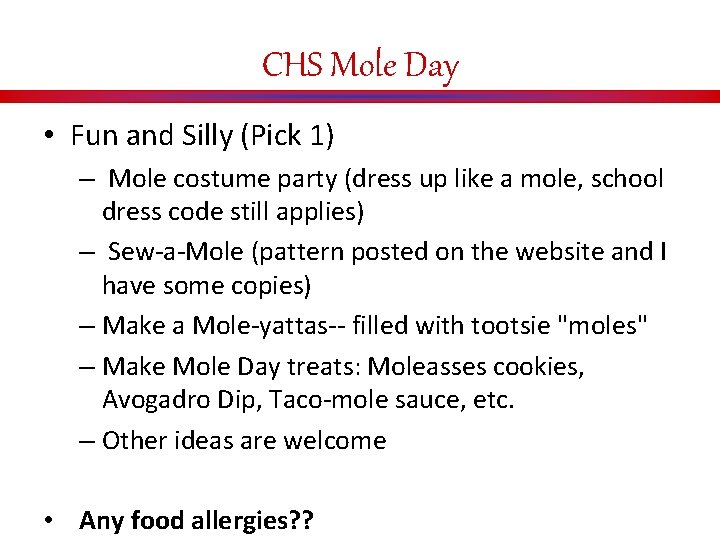 CHS Mole Day

• Fun and Silly (Pick 1)
– Mole costume party (dress up like a mole, school dress code still applies)
– Sew-a-Mole (pattern posted on the website and I have some copies)
– Make a Mole-yattas-- filled with tootsie "moles"
– Make Mole Day treats: Moleasses cookies, Avogadro Dip, Taco-mole sauce, etc.
– Other ideas are welcome

• Any food allergies??